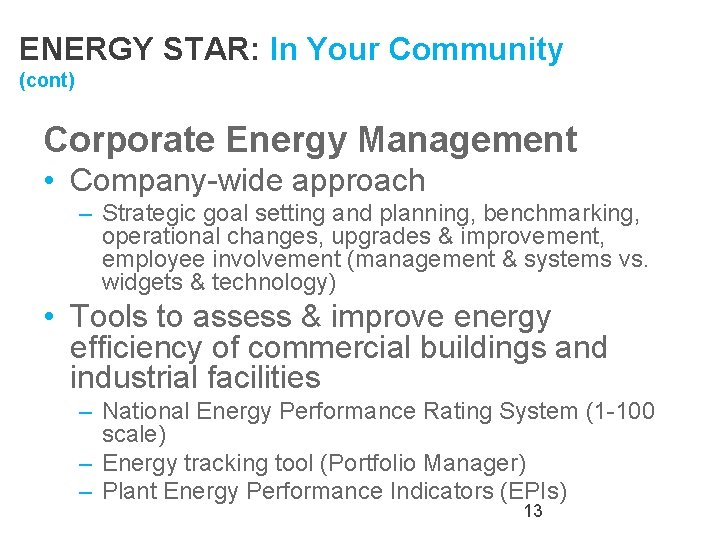 ENERGY STAR: In Your Community (cont)

Corporate Energy Management

• Company-wide approach
  – Strategic goal setting and planning, benchmarking, operational changes, upgrades & improvement, employee involvement (management & systems vs. widgets & technology)
• Tools to assess & improve energy efficiency of commercial buildings and industrial facilities
  – National Energy Performance Rating System (1-100 scale)
  – Energy tracking tool (Portfolio Manager)
  – Plant Energy Performance Indicators (EPIs)

13